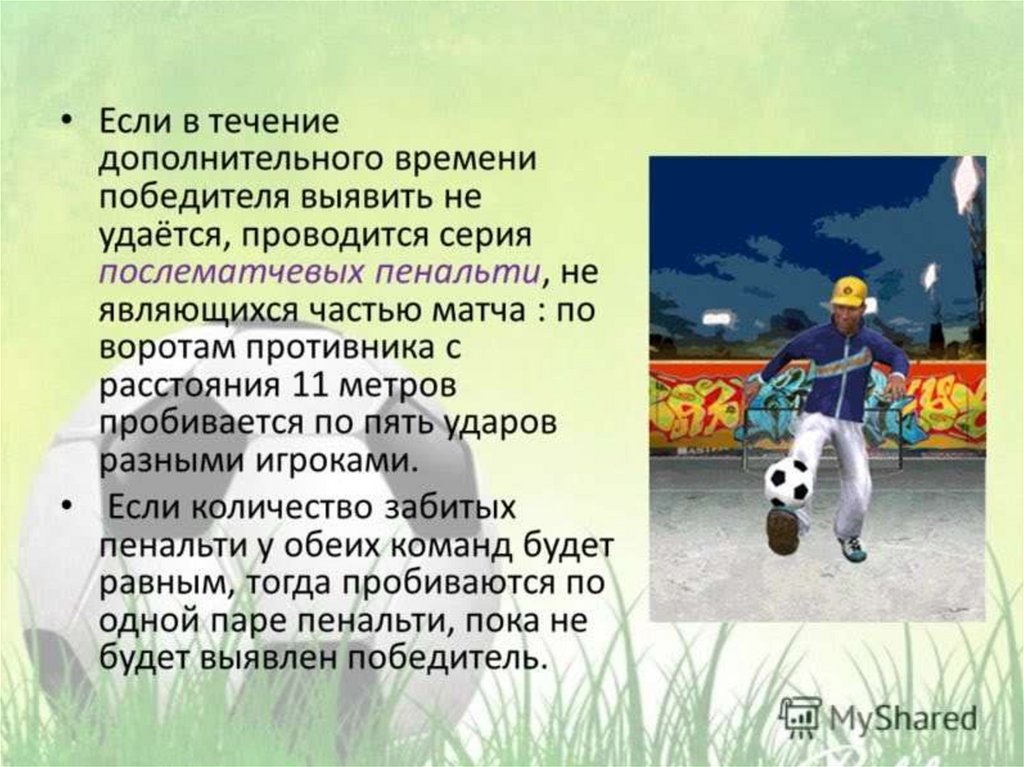 • Если в течение дополнительного времени победителя выявить не удаётся, проводится серия послематчевых пенальти, не являющихся частью матча : по воротам противника с расстояния 11 метров пробивается по пять ударов разными игроками.

• Если количество забитых пенальти у обеих команд будет равным, тогда пробиваются по одной паре пенальти, пока не будет выявлен победитель.

MyShared